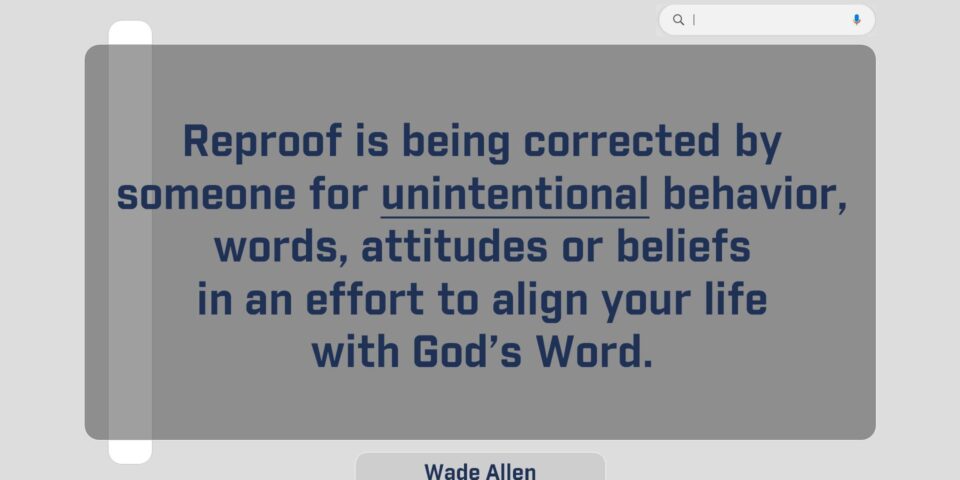 Reproof is being corrected by someone for unintentional behavior, words, attitudes or beliefs in an effort to align your life with God's Word.

Wade Allen